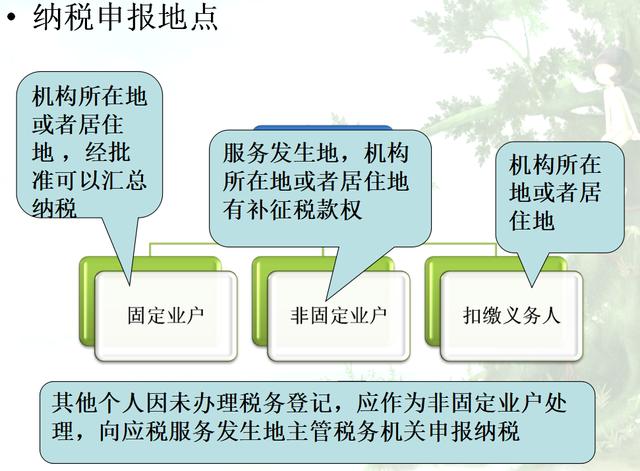 • 纳税申报地点

机构所在地或者居住地，经批准可以汇总纳税

服务发生地，机构所在地或者居住地有补征税款权

机构所在地或者居住地

固定业户

非固定业户

扣缴义务人

其他个人因未办理税务登记，应作为非固定业户处理，向应税服务发生地主管税务机关申报纳税